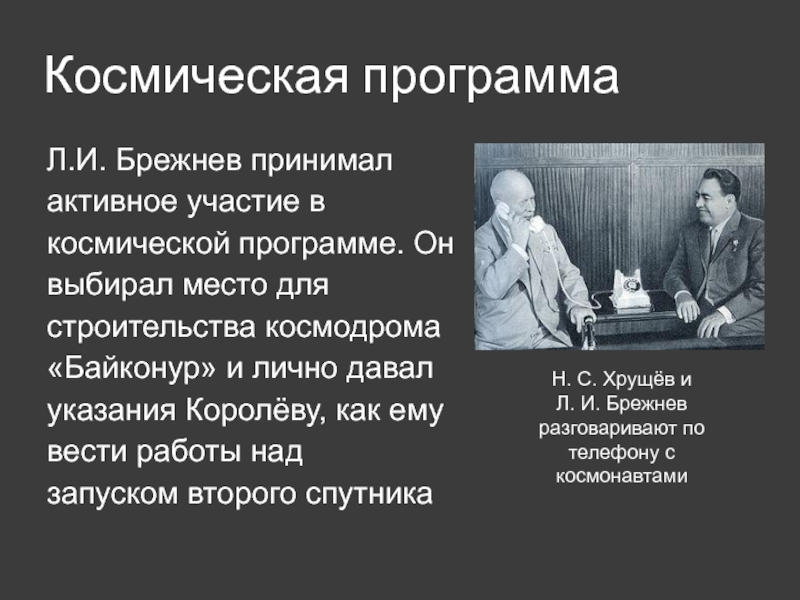 Космическая программа

Л.И. Брежнев принимал активное участие в космической программе. Он выбирал место для строительства космодрома «Байконур» и лично давал указания Королёву, как ему вести работы над запуском второго спутника

Н. С. Хрущёв и Л. И. Брежнев разговаривают по телефону с космонавтами